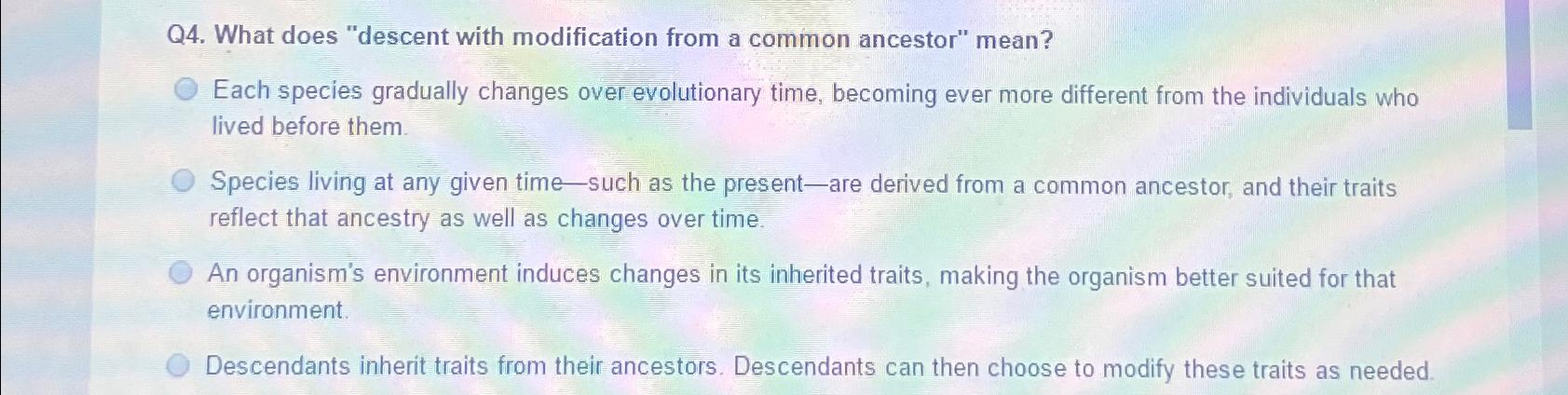 Q4. What does "descent with modification from a common ancestor" mean?

Each species gradually changes over evolutionary time, becoming ever more different from the individuals who lived before them.

Species living at any given time—such as the present—are derived from a common ancestor, and their traits reflect that ancestry as well as changes over time.

An organism's environment induces changes in its inherited traits, making the organism better suited for that environment.

Descendants inherit traits from their ancestors. Descendants can then choose to modify these traits as needed.